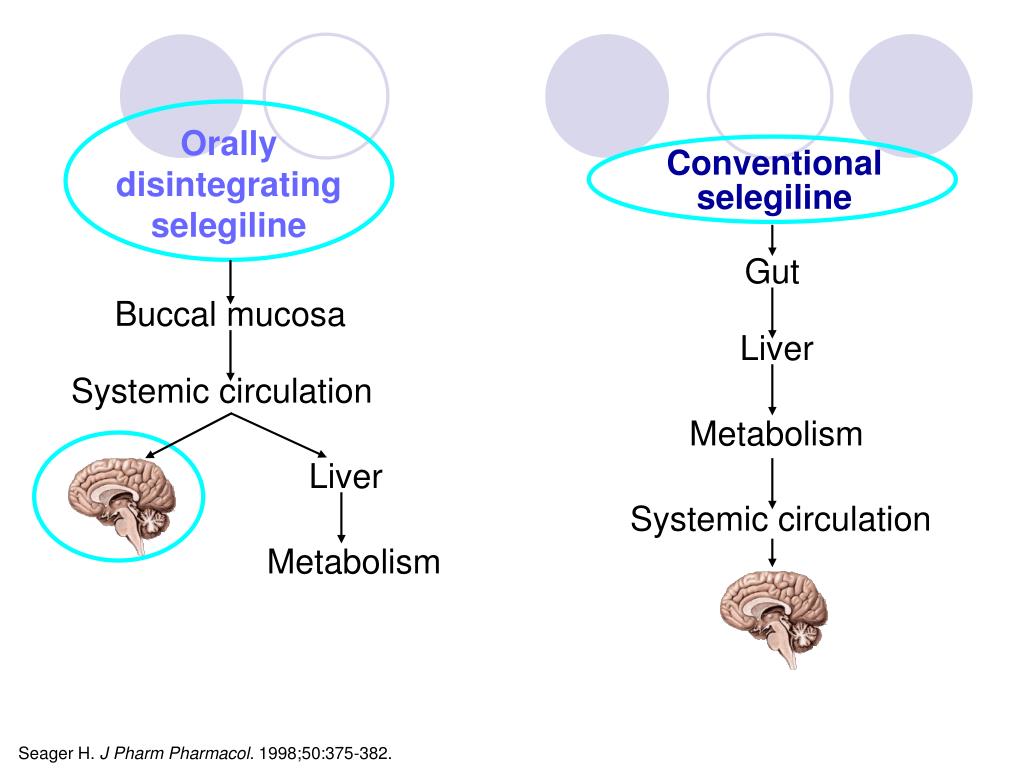 Orally disintegrating selegiline

Buccal mucosa

Systemic circulation

Liver

Metabolism

Conventional selegiline

Gut

Liver

Metabolism

Systemic circulation

Seager H. J Pharm Pharmacol. 1998;50:375-382.